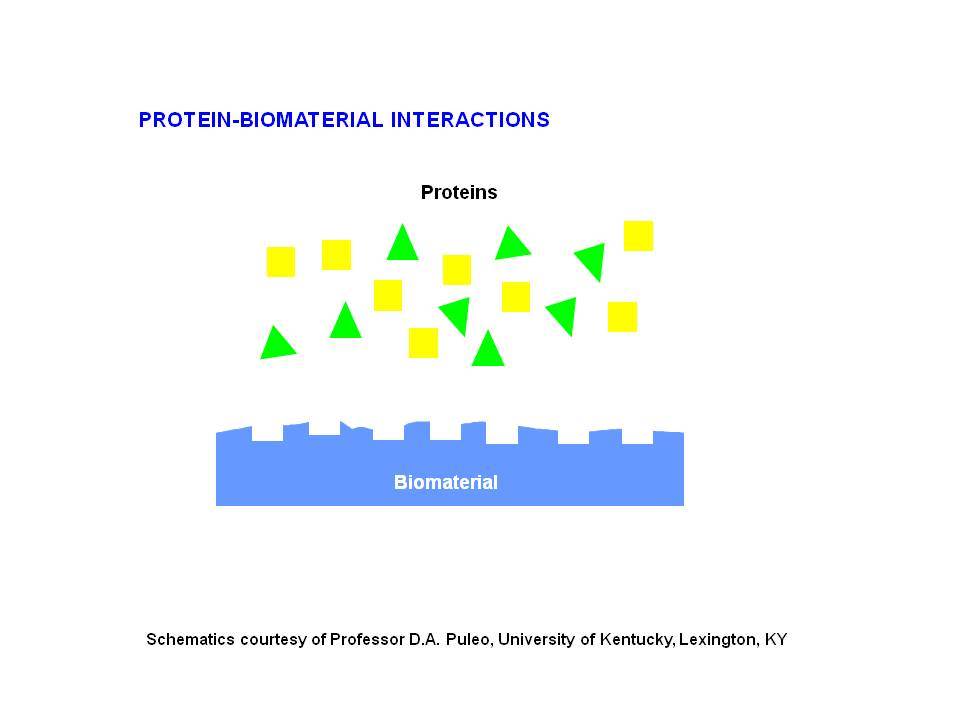 PROTEIN-BIOMATERIAL INTERACTIONS

Proteins

Biomaterial

Schematics courtesy of Professor D.A. Puleo, University of Kentucky, Lexington, KY